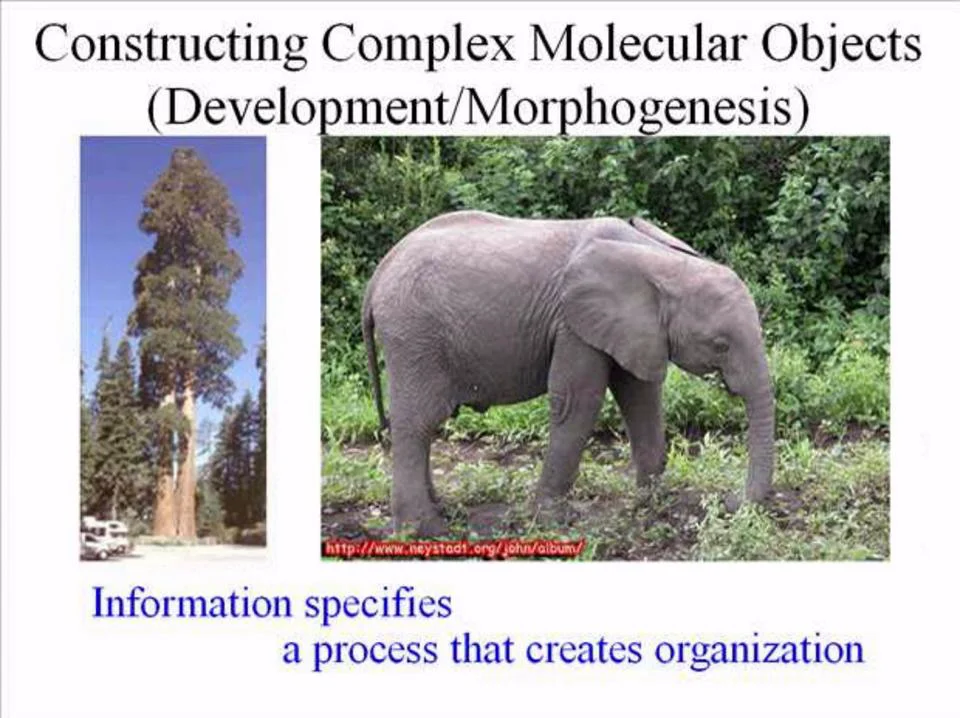 Constructing Complex Molecular Objects (Development/Morphogenesis)

http://www.neystadt.org/john/album/

Information specifies a process that creates organization